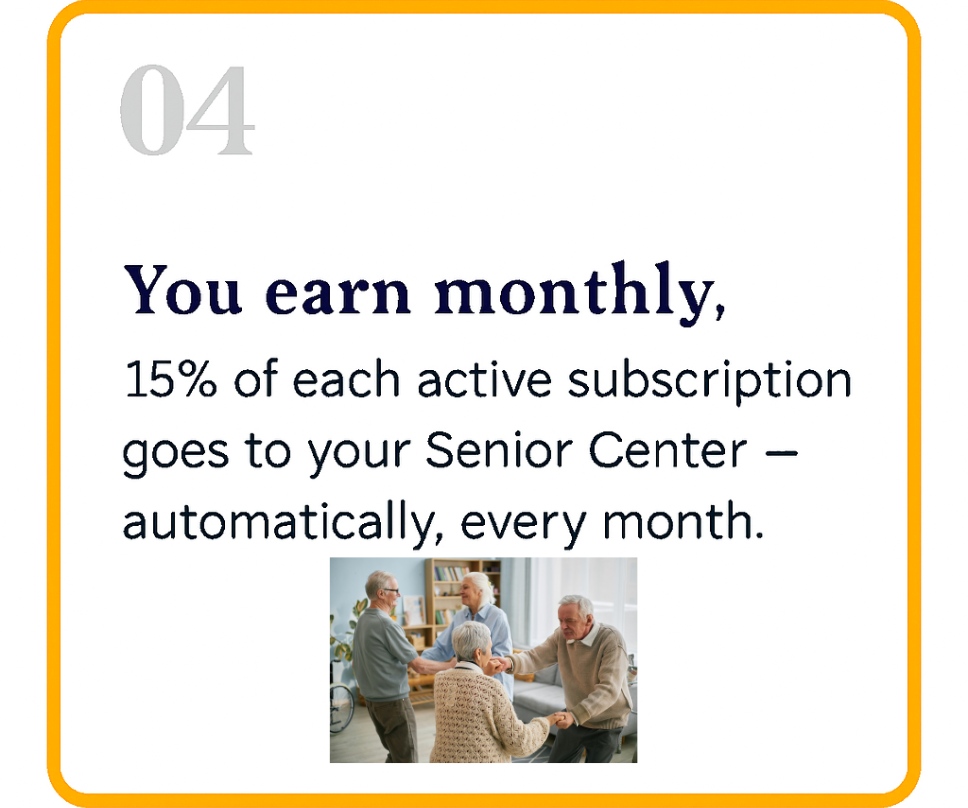 04

You earn monthly,

15% of each active subscription goes to your Senior Center — automatically, every month.